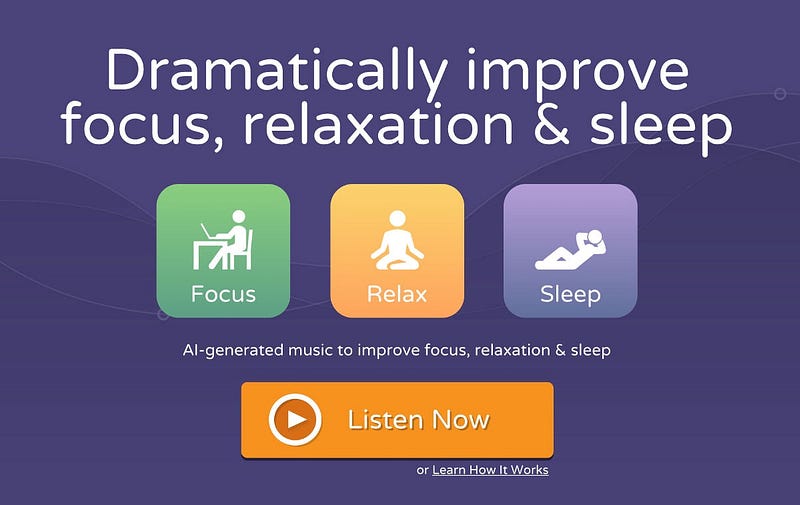 Dramatically improve focus, relaxation & sleep

Focus

Relax

Sleep

AI-generated music to improve focus, relaxation & sleep

Listen Now

or Learn How It Works